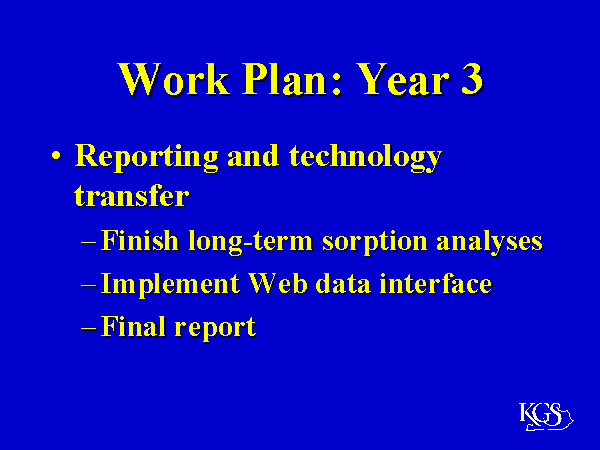 Work Plan: Year 3

• Reporting and technology transfer

– Finish long-term sorption analyses

– Implement Web data interface

– Final report

KGS